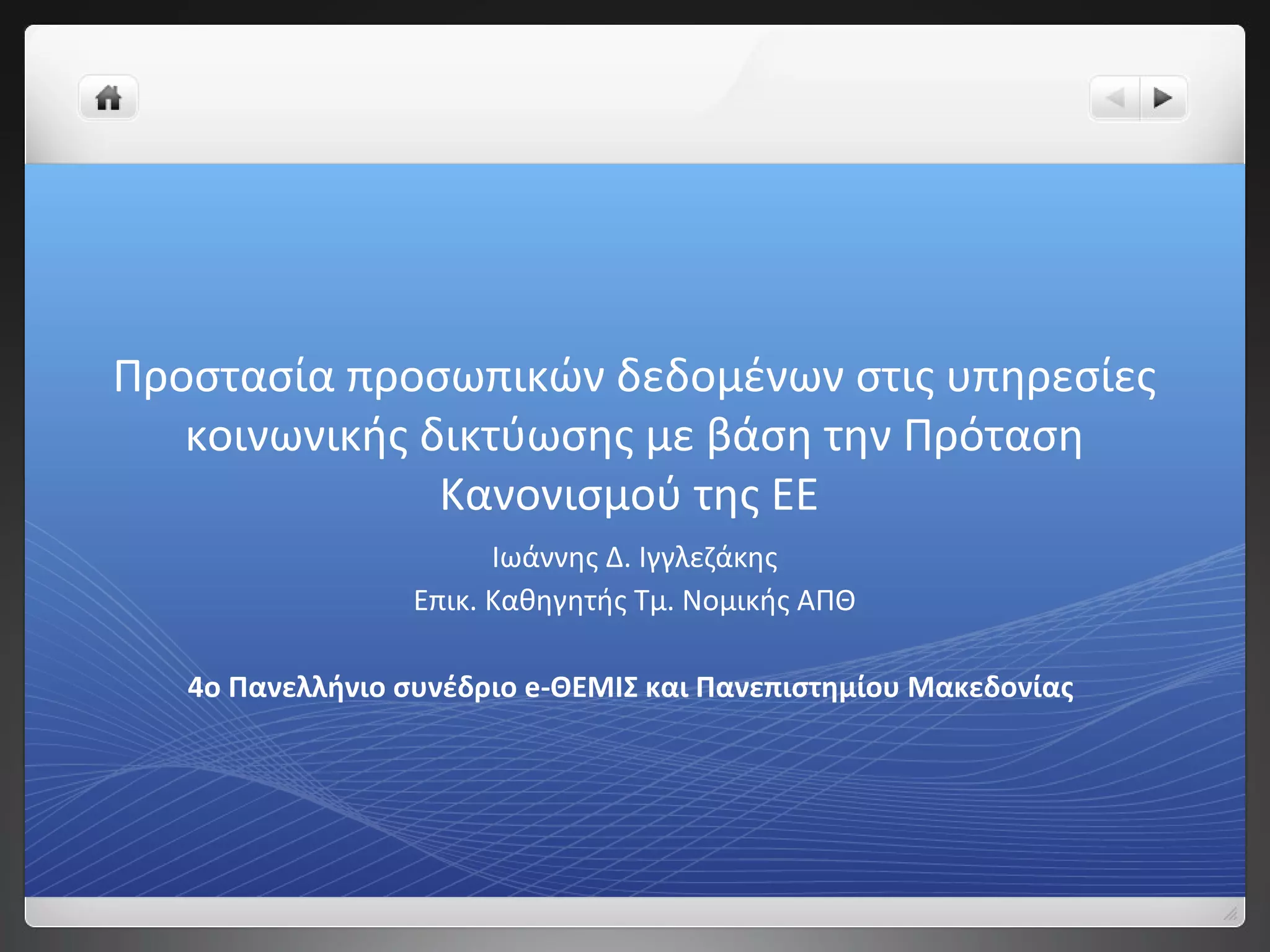 Προστασία προσωπικών δεδομένων στις υπηρεσίες κοινωνικής δικτύωσης με βάση την Πρόταση Κανονισμού της ΕΕ

Ιωάννης Δ. Ιγγλεζάκης

Επικ. Καθηγητής Τμ. Νομικής ΑΠΘ

4ο Πανελλήνιο συνέδριο e-ΘΕΜΙΣ και Πανεπιστημίου Μακεδονίας